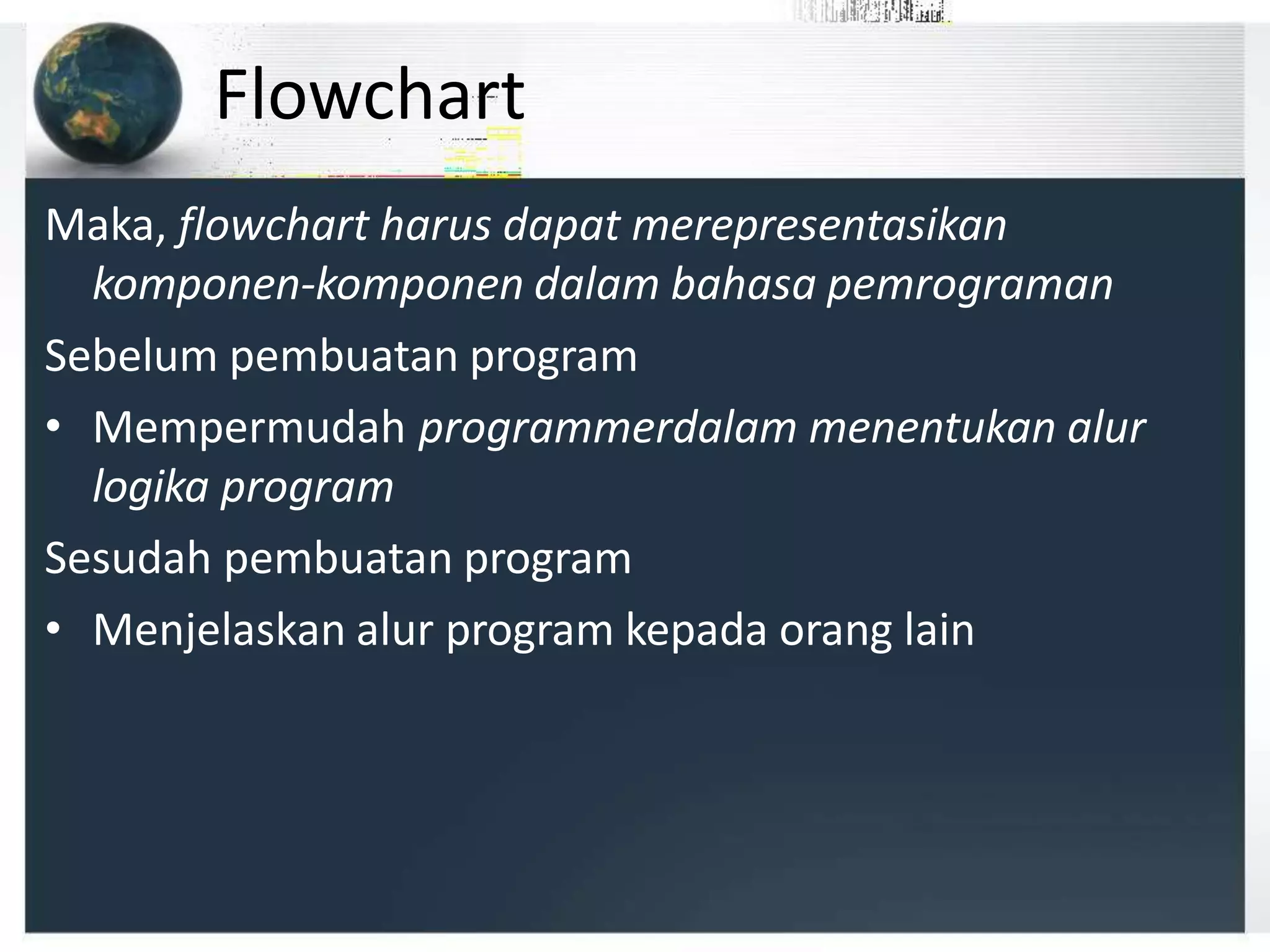 Flowchart

Maka, flowchart harus dapat merepresentasikan komponen-komponen dalam bahasa pemrograman

Sebelum pembuatan program

• Mempermudah programmerdalam menentukan alur logika program

Sesudah pembuatan program

• Menjelaskan alur program kepada orang lain